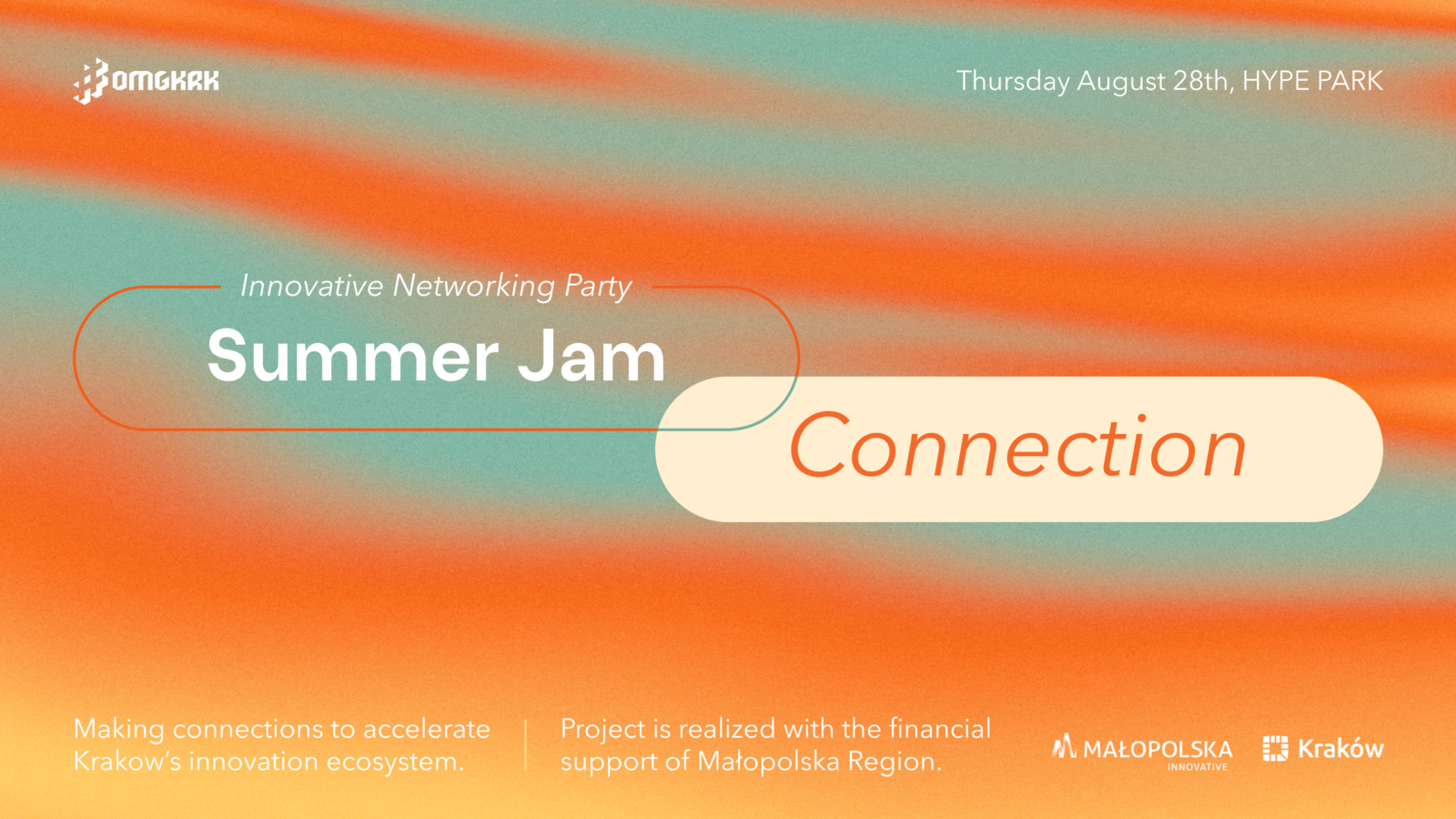 OMGKRK

Thursday August 28th, HYPE PARK

Innovative Networking Party

Summer Jam

Connection

Making connections to accelerate Krakow's innovation ecosystem.

Project is realized with the financial support of Małopolska Region.

MAŁOPOLSKA INNOVATIVE

Kraków